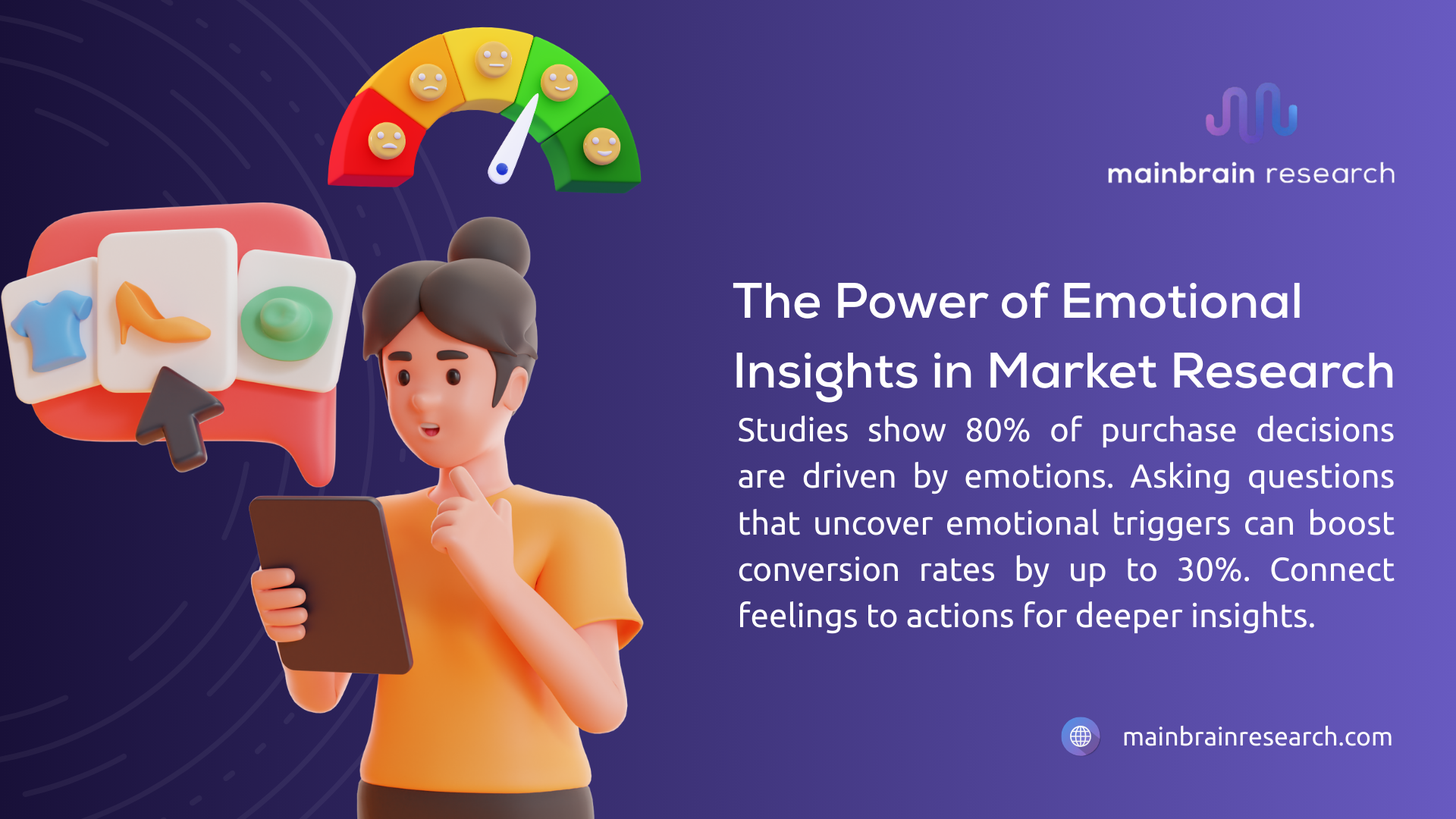 mainbrain research

The Power of Emotional Insights in Market Research

Studies show 80% of purchase decisions are driven by emotions. Asking questions that uncover emotional triggers can boost conversion rates by up to 30%. Connect feelings to actions for deeper insights.

mainbrainresearch.com